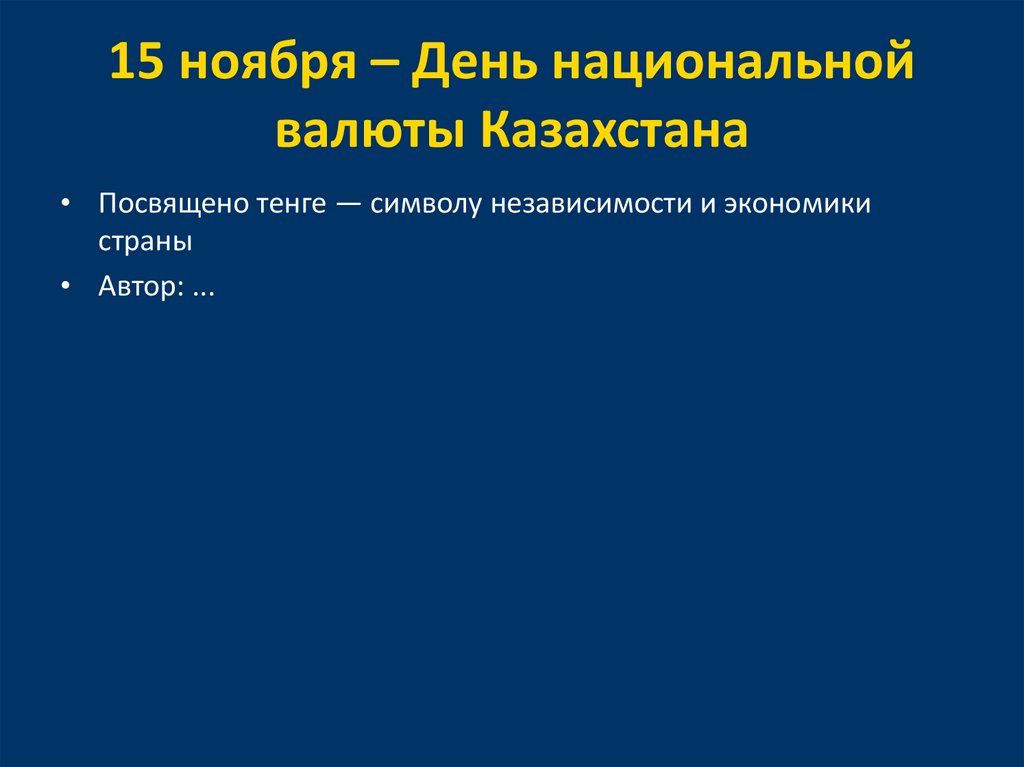 15 ноября – День национальной валюты Казахстана

• Посвящено тенге — символу независимости и экономики страны

• Автор: ...